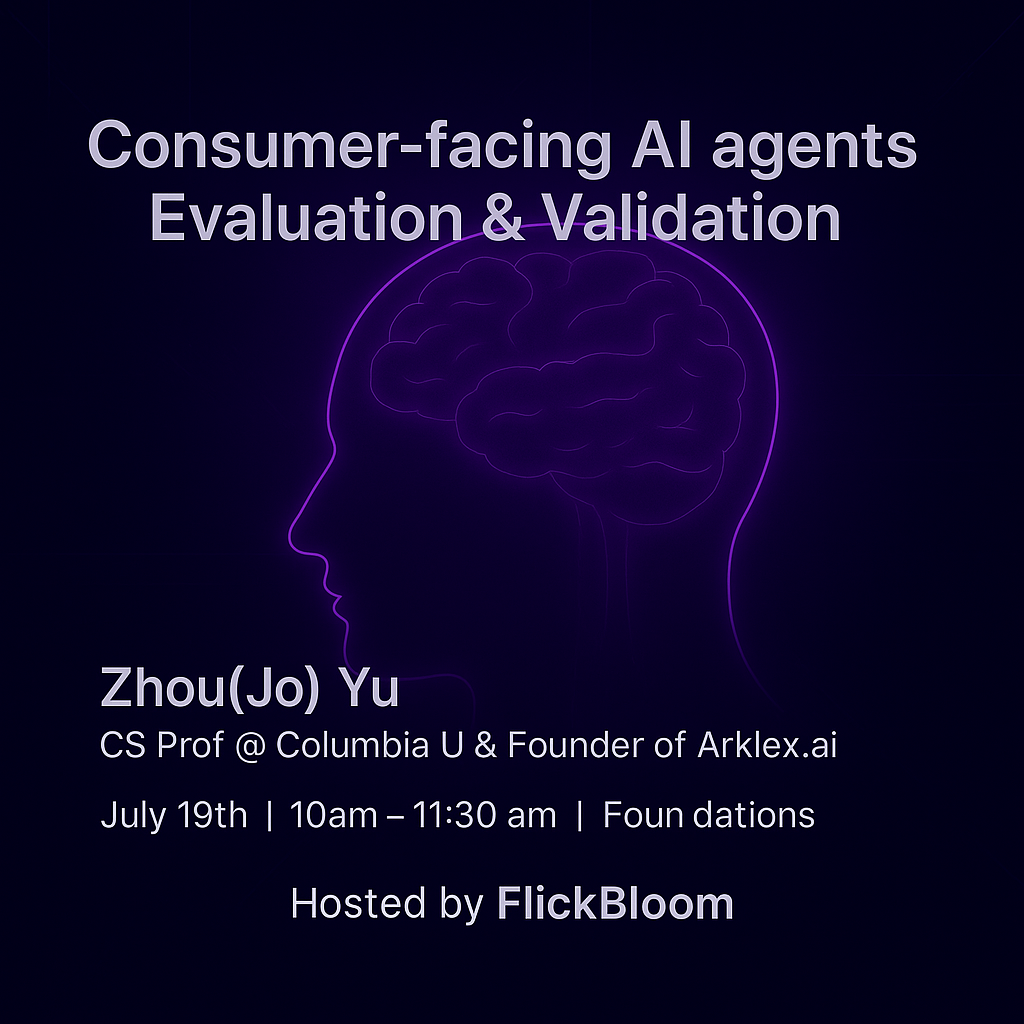 Consumer-facing AI agents
Evaluation & Validation

Zhou(Jo) Yu
CS Prof @ Columbia U & Founder of Arklex.ai

July 19th | 10am – 11:30 am | Foun dations

Hosted by FlickBloom